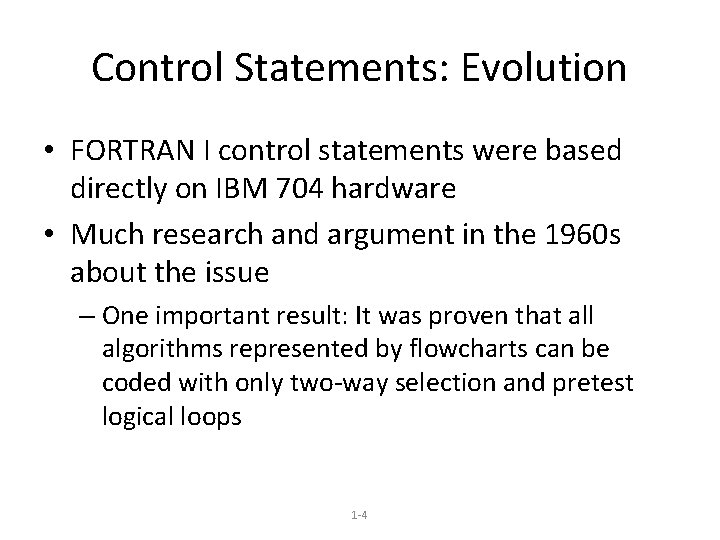 Control Statements: Evolution

• FORTRAN I control statements were based directly on IBM 704 hardware

• Much research and argument in the 1960s about the issue

– One important result: It was proven that all algorithms represented by flowcharts can be coded with only two-way selection and pretest logical loops

1-4